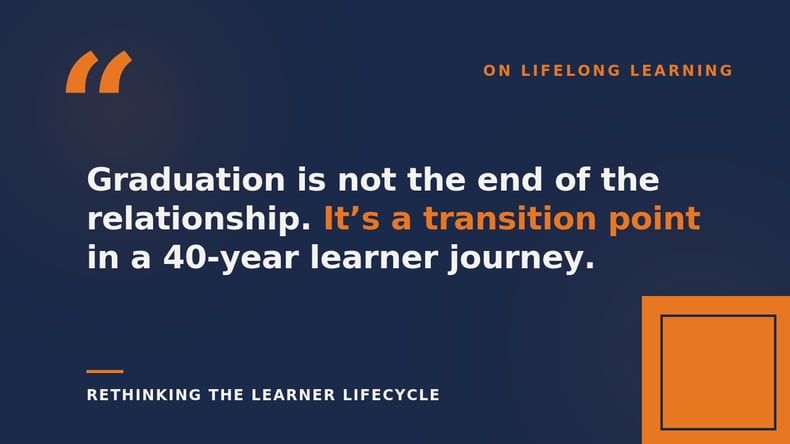 “

ON LIFELONG LEARNING

Graduation is not the end of the relationship. It’s a transition point in a 40-year learner journey.

RETHINKING THE LEARNER LIFECYCLE